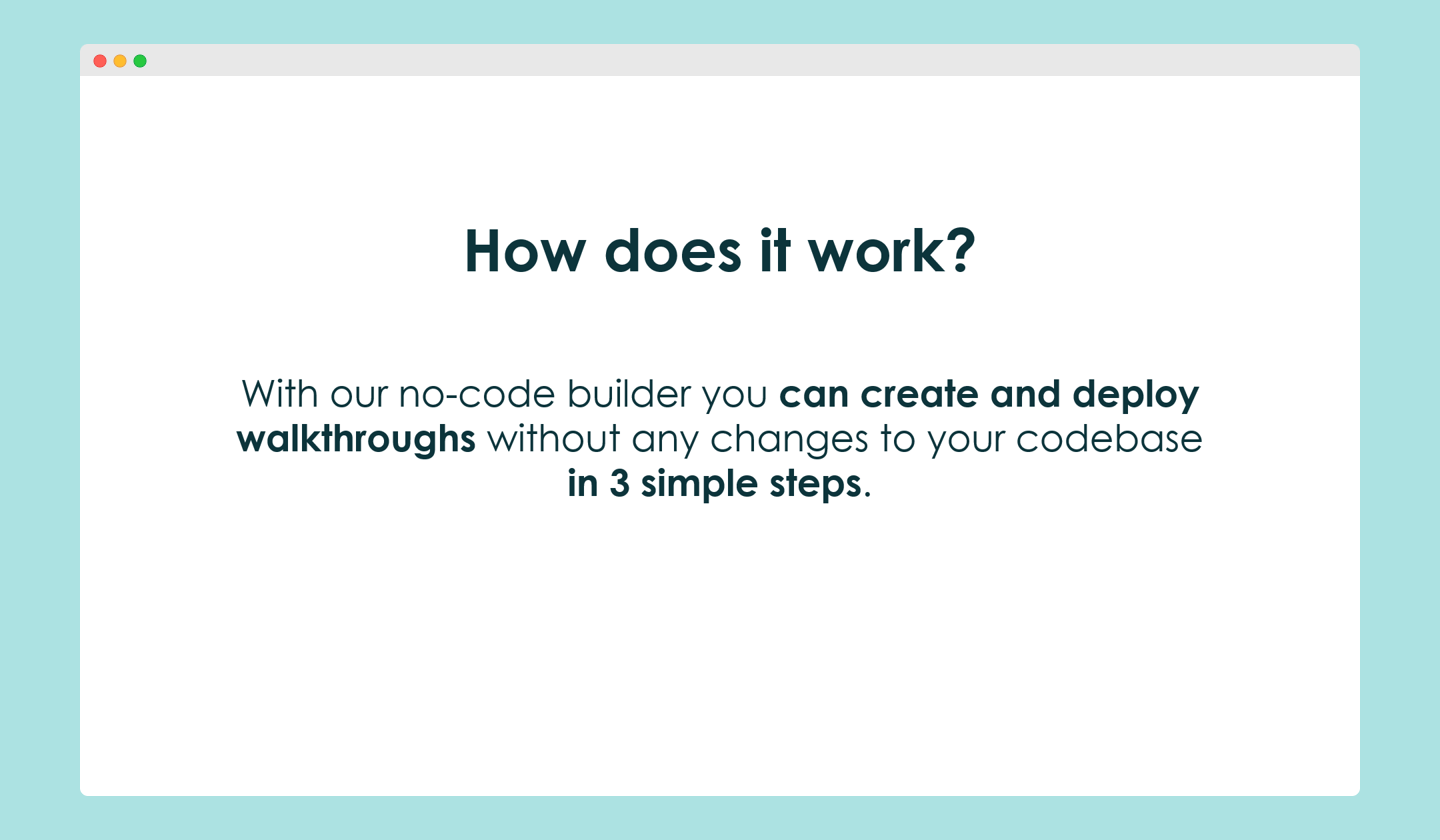 How does it work?

With our no-code builder you can create and deploy walkthroughs without any changes to your codebase in 3 simple steps.